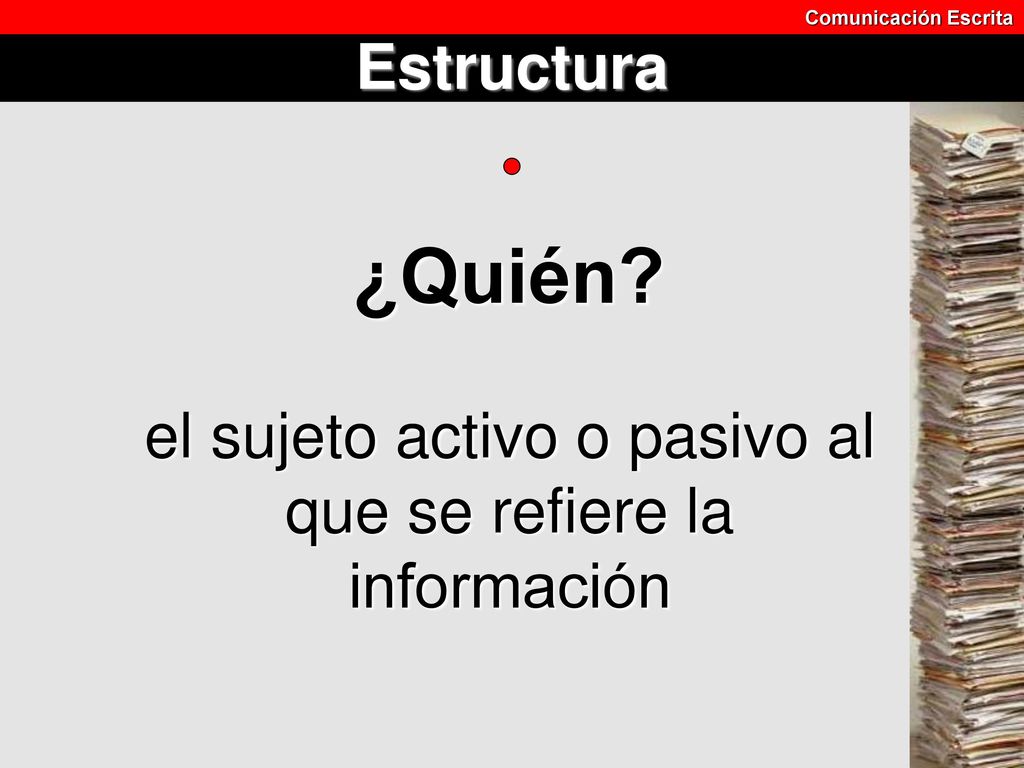 Comunicación Escrita

Estructura

¿Quién?

el sujeto activo o pasivo al que se refiere la información